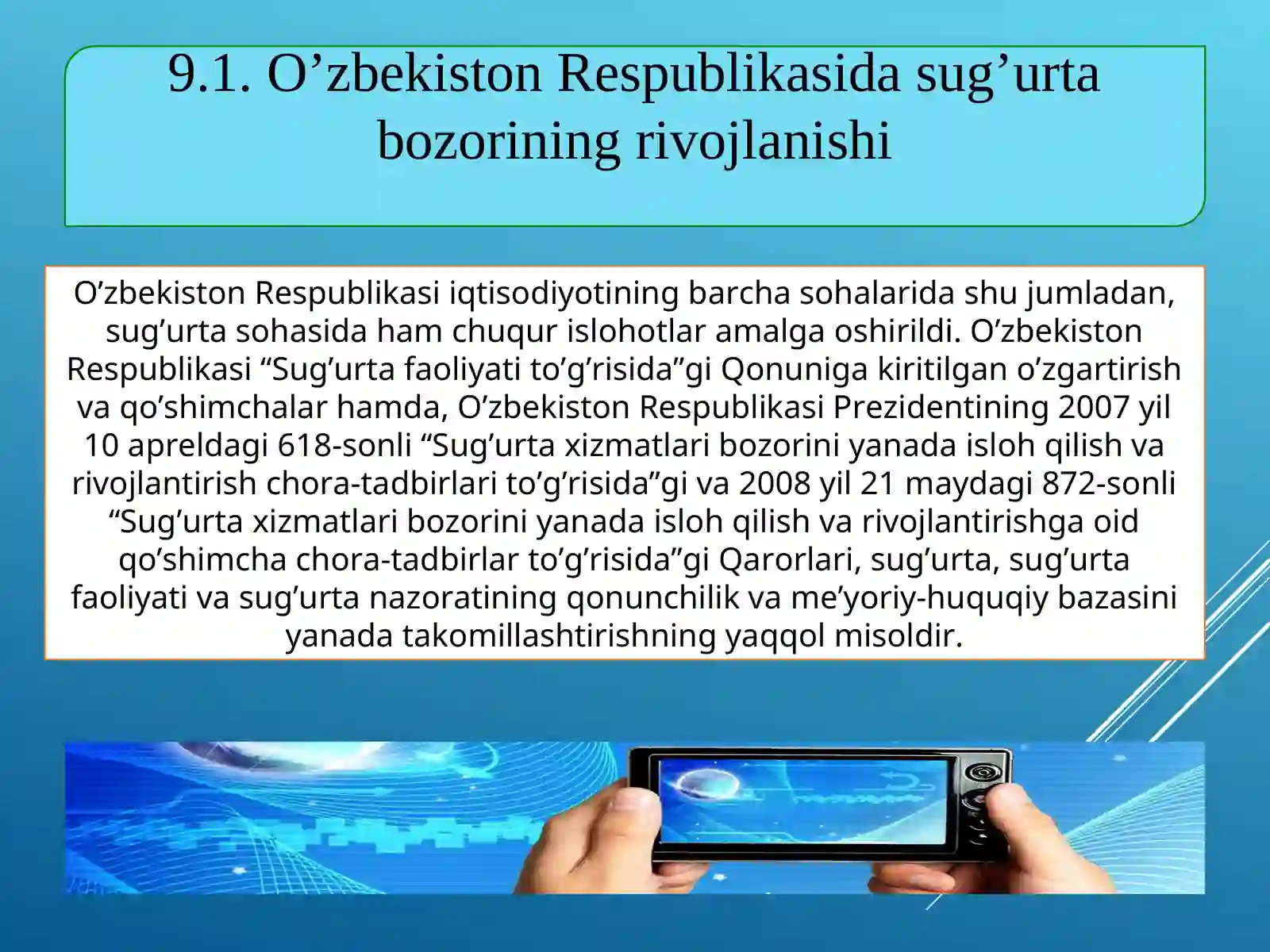 9.1. O’zbekiston Respublikasida sug’urta bozorining rivojlanishi

O’zbekiston Respublikasi iqtisodiyotining barcha sohalarida shu jumladan, sug’urta sohasida ham chuqur islohotlar amalga oshirildi. O’zbekiston Respublikasi “Sug’urta faoliyati to’g’risida”gi Qonuniga kiritilgan o’zgartirish va qo’shimchalar hamda, O’zbekiston Respublikasi Prezidentining 2007 yil 10 apreldagi 618-sonli “Sug’urta xizmatlari bozorini yanada isloh qilish va rivojlantirish chora-tadbirlari to’g’risida”gi va 2008 yil 21 maydagi 872-sonli “Sug’urta xizmatlari bozorini yanada isloh qilish va rivojlantirishga oid qo’shimcha chora-tadbirlar to’g’risida”gi Qarorlari, sug’urta, sug’urta faoliyati va sug’urta nazoratining qonunchilik va me’yoriy-huquqiy bazasini yanada takomillashtirishning yaqqol misoldir.